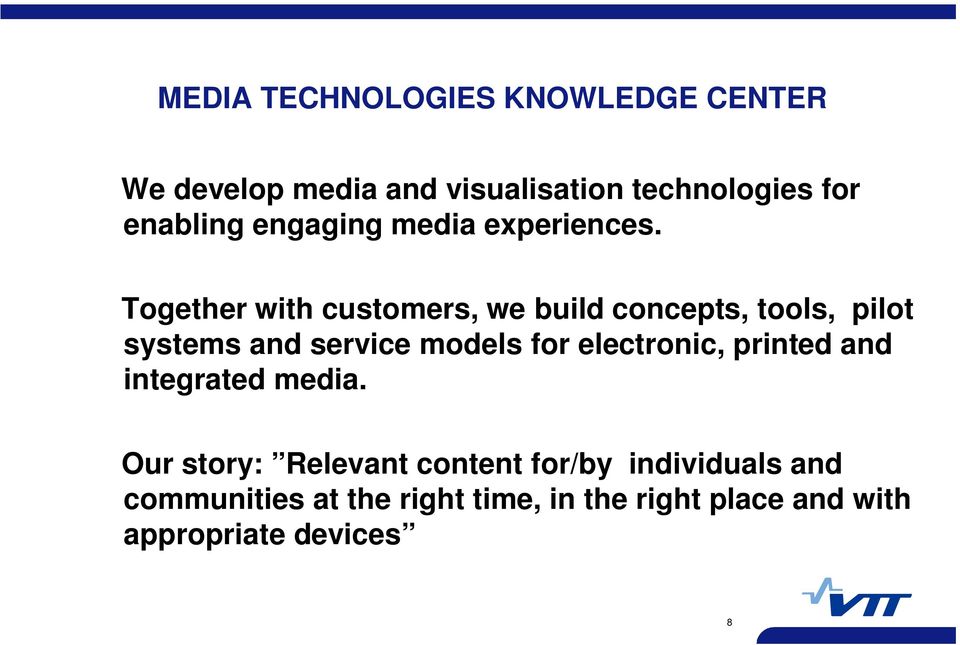 MEDIA TECHNOLOGIES KNOWLEDGE CENTER

We develop media and visualisation technologies for enabling engaging media experiences.

Together with customers, we build concepts, tools, pilot systems and service models for electronic, printed and integrated media.

Our story: ”Relevant content for/by individuals and communities at the right time, in the right place and with appropriate devices”

VTT

8